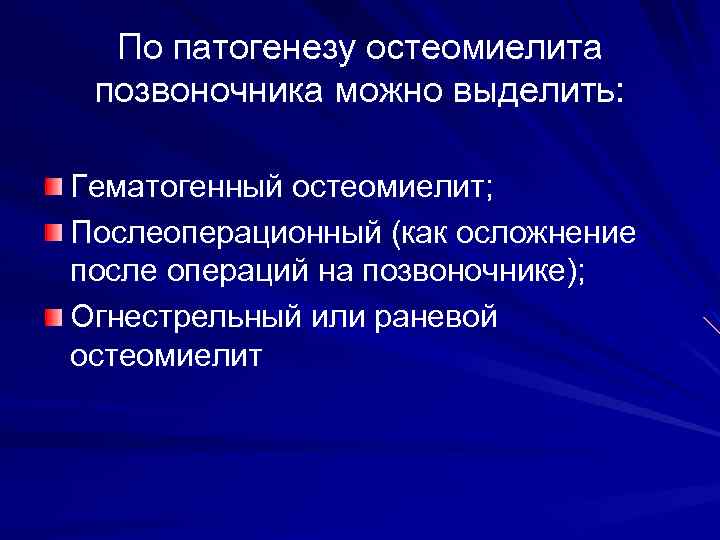 По патогенезу остеомиелита позвоночника можно выделить:

Гематогенный остеомиелит;

Послеоперационный (как осложнение после операций на позвоночнике);

Огнестрельный или раневой остеомиелит